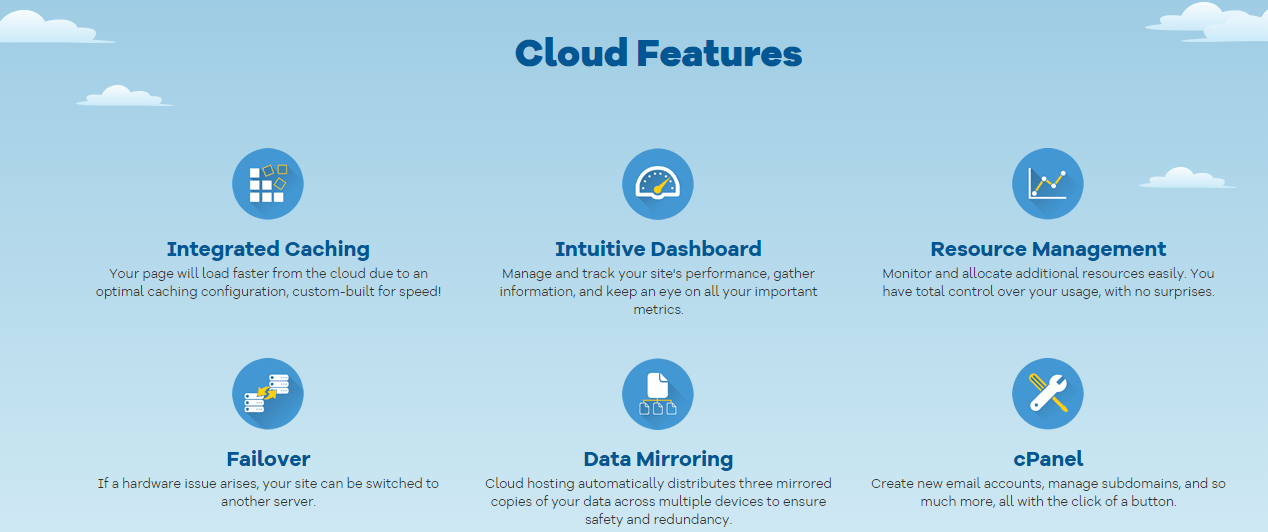 Cloud Features

Integrated Caching
Your page will load faster from the cloud due to an optimal caching configuration, custom-built for speed!

Intuitive Dashboard
Manage and track your site's performance, gather information, and keep an eye on all your important metrics.

Resource Management
Monitor and allocate additional resources easily. You have total control over your usage, with no surprises.

Failover
If a hardware issue arises, your site can be switched to another server.

Data Mirroring
Cloud hosting automatically distributes three mirrored copies of your data across multiple devices to ensure safety and redundancy.

cPanel
Create new email accounts, manage subdomains, and so much more, all with the click of a button.